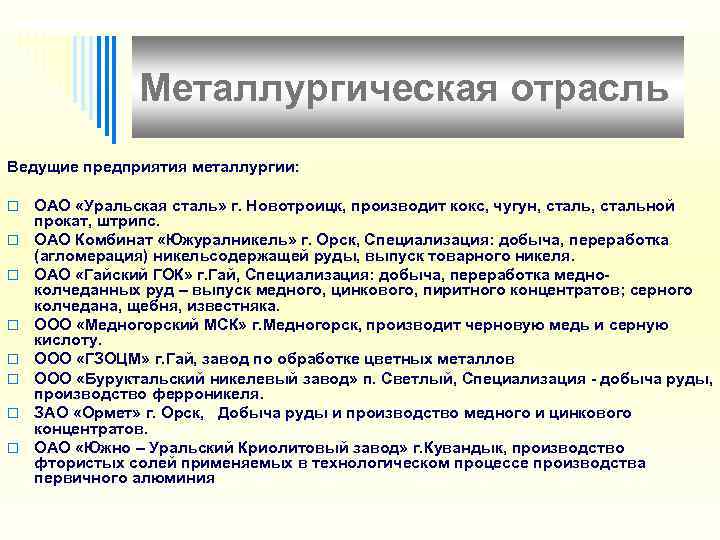 Металлургическая отрасль

Ведущие предприятия металлургии:

□ ОАО «Уральская сталь» г. Новотроицк, производит кокс, чугун, сталь, стальной прокат, штрипс.
□ ОАО Комбинат «Южуралникель» г. Орск, Специализация: добыча, переработка (агломерация) никельсодержащей руды, выпуск товарного никеля.
□ ОАО «Гайский ГОК» г.Гай, Специализация: добыча, переработка медно-колчеданных руд – выпуск медного, цинкового, пиритного концентратов; серного колчедана, щебня, известняка.
□ ООО «Медногорский МСК» г.Медногорск, производит черновую медь и серную кислоту.
□ ООО «ГЗОЦМ» г.Гай, завод по обработке цветных металлов
□ ООО «Буруктальский никелевый завод» п. Светлый, Специализация - добыча руды, производство ферроникеля.
□ ЗАО «Ормет» г. Орск, Добыча руды и производство медного и цинкового концентратов.
□ ОАО «Южно – Уральский Криолитовый завод» г.Кувандык, производство фтористых солей применяемых в технологическом процессе производства первичного алюминия